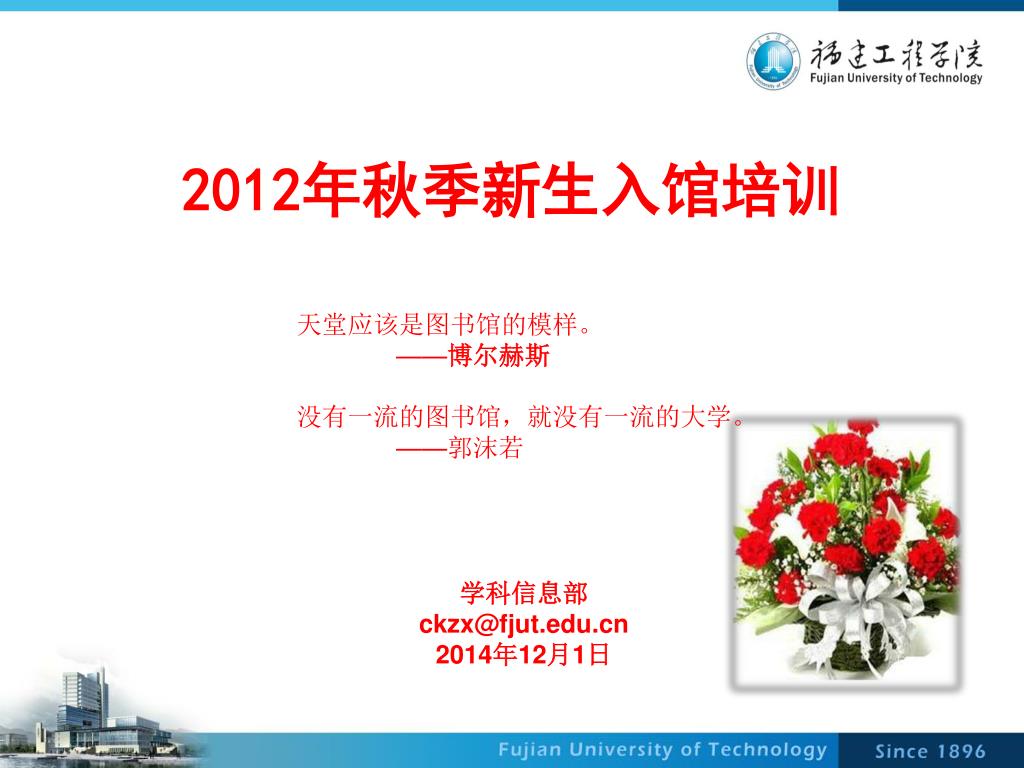 福建工程学院
Fujian University of Technology

2012年秋季新生入馆培训

天堂应该是图书馆的模样。
——博尔赫斯

没有一流的图书馆，就没有一流的大学。
——郭沫若

学科信息部
ckzx@fjut.edu.cn
2014年12月1日

Fujian University of Technology
Since 1896